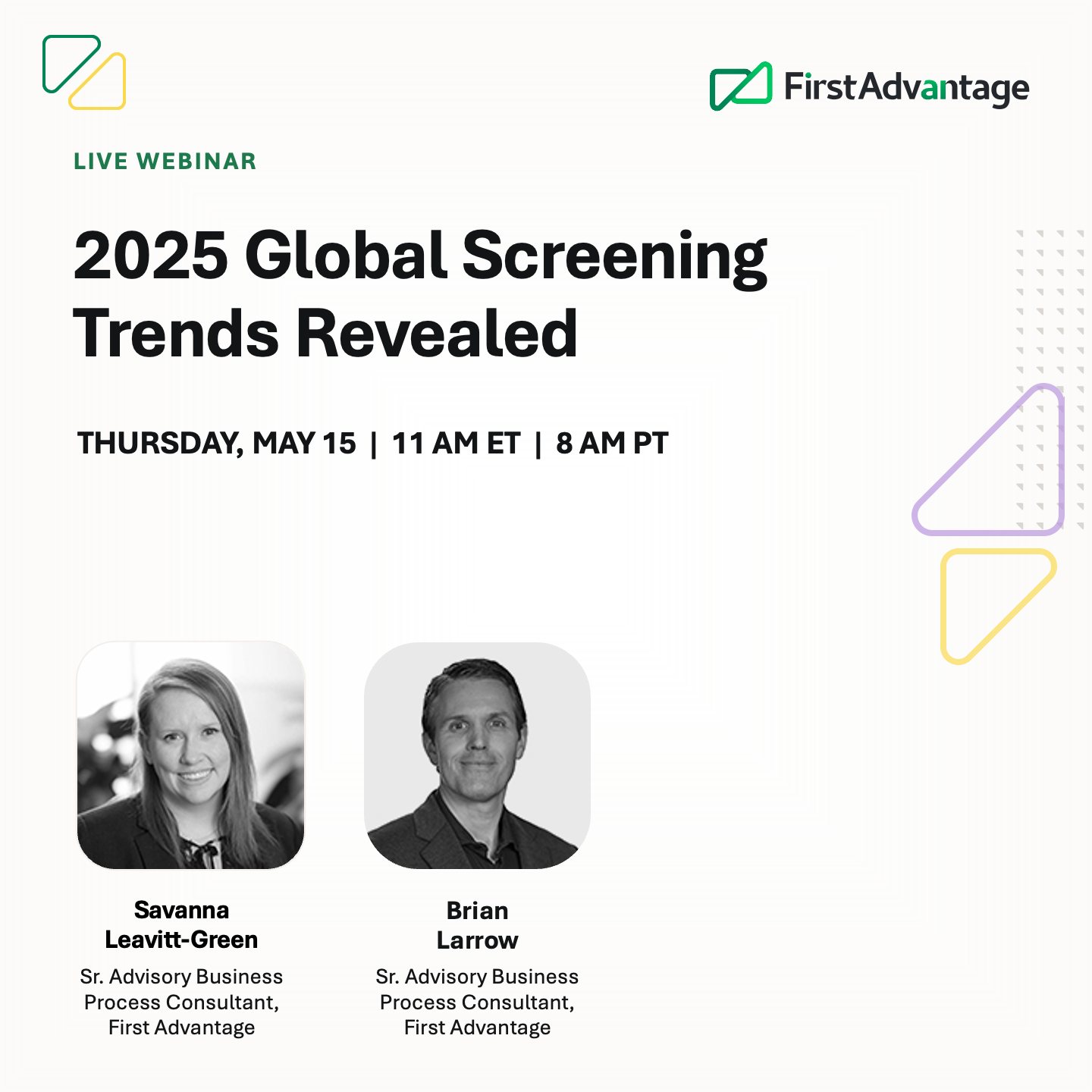 FirstAdvantage

LIVE WEBINAR

2025 Global Screening Trends Revealed

THURSDAY, MAY 15 | 11 AM ET | 8 AM PT

Savanna
Leavitt-Green
Sr. Advisory Business
Process Consultant,
First Advantage

Brian
Larrow
Sr. Advisory Business
Process Consultant,
First Advantage